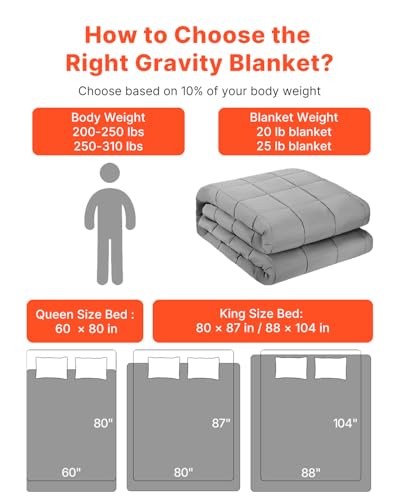 How to Choose the Right Gravity Blanket?

Choose based on 10% of your body weight

Body Weight
200-250 lbs
250-310 lbs

Blanket Weight
20 lb blanket
25 lb blanket

Queen Size Bed :
60 × 80 in

King Size Bed:
80 × 87 in / 88 × 104 in

80"
60"

87"
80"

104"
88"